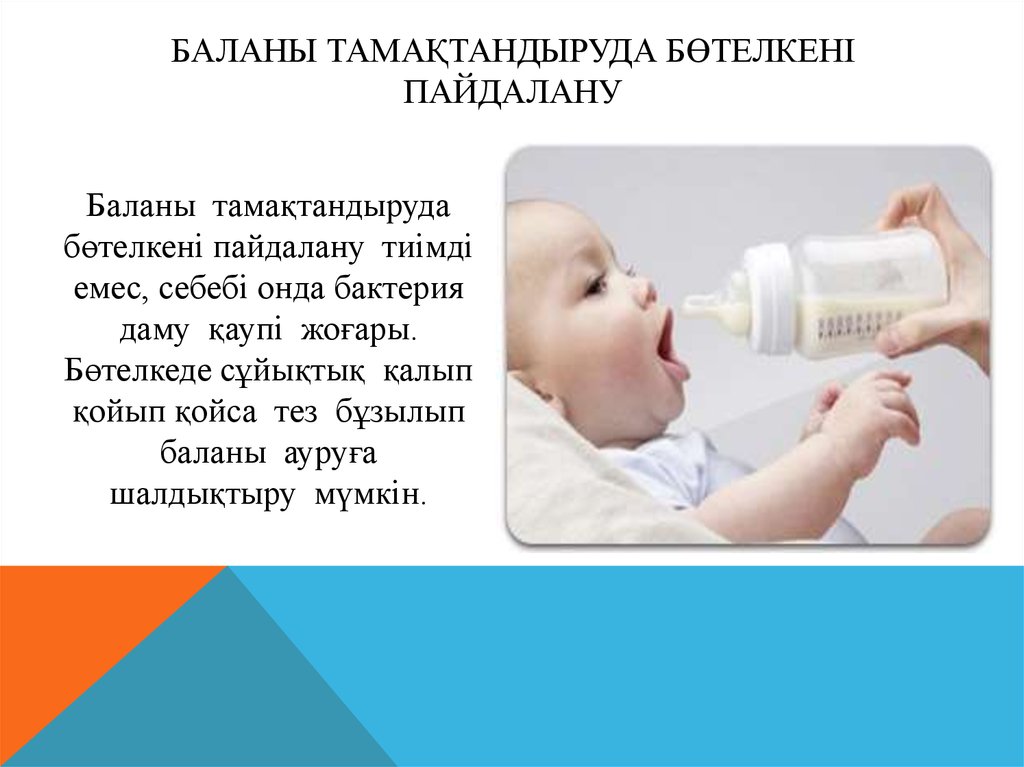 БАЛАНЫ ТАМАҚТАНДЫРУДА БӨТЕЛКЕНІ ПАЙДАЛАНУ

Баланы тамақтандыруда бөтелкені пайдалану тиімді емес, себебі онда бактерия даму қаупі жоғары. Бөтелкеде сұйықтық қалып қойып қойса тез бұзылып баланы ауруға шалдықтыру мүмкін.